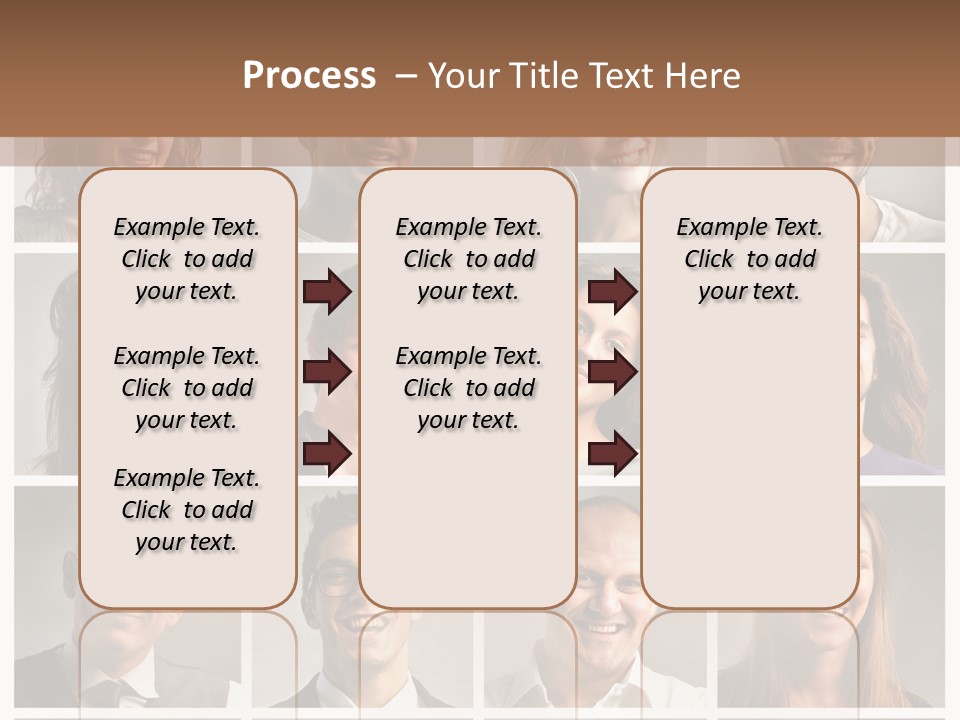 Process – Your Title Text Here

Example Text. Click to add your text.

Example Text. Click to add your text.

Example Text. Click to add your text.

Example Text. Click to add your text.

Example Text. Click to add your text.

Example Text. Click to add your text.